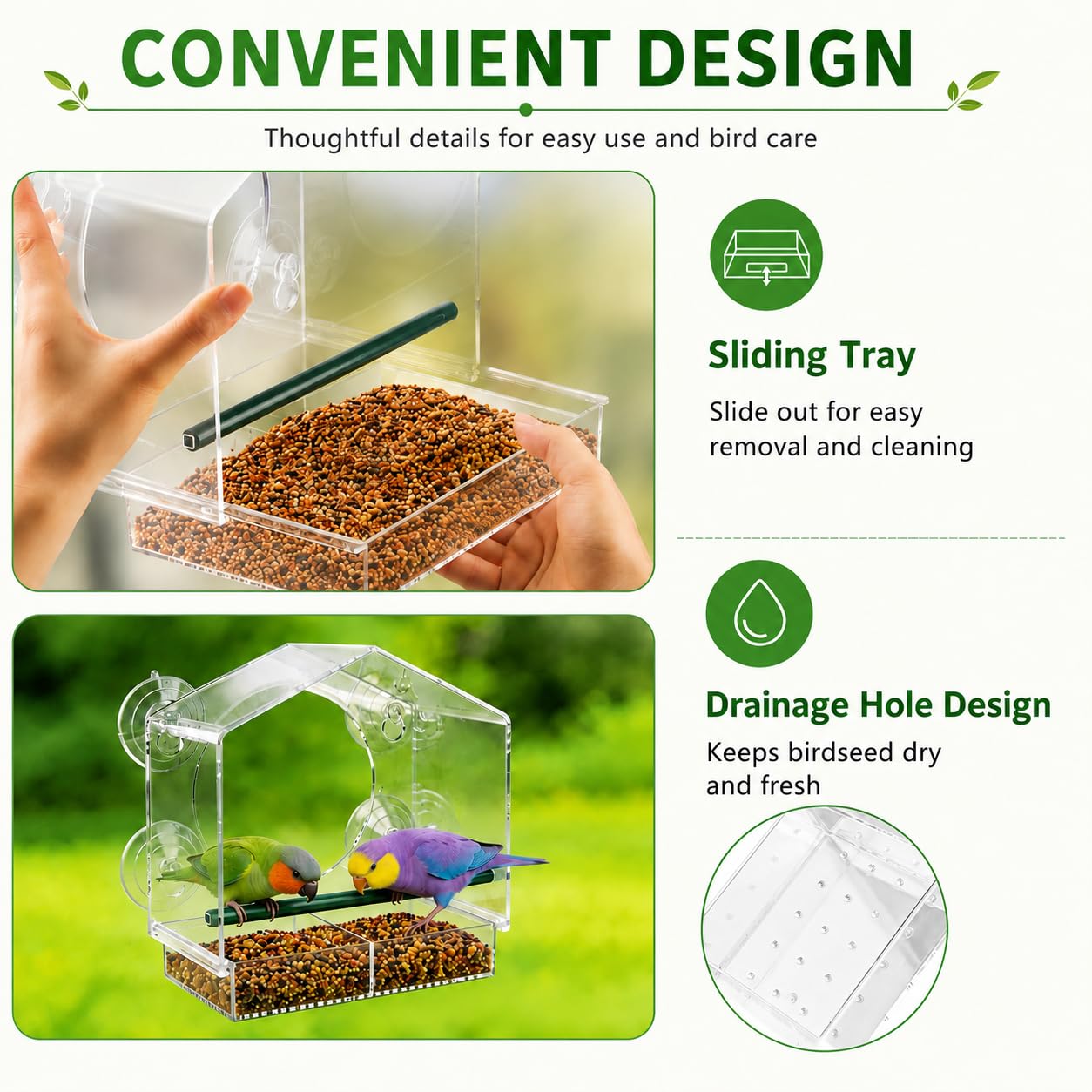 CONVENIENT DESIGN

Thoughtful details for easy use and bird care

Sliding Tray

Slide out for easy removal and cleaning

Drainage Hole Design

Keeps birdseed dry and fresh